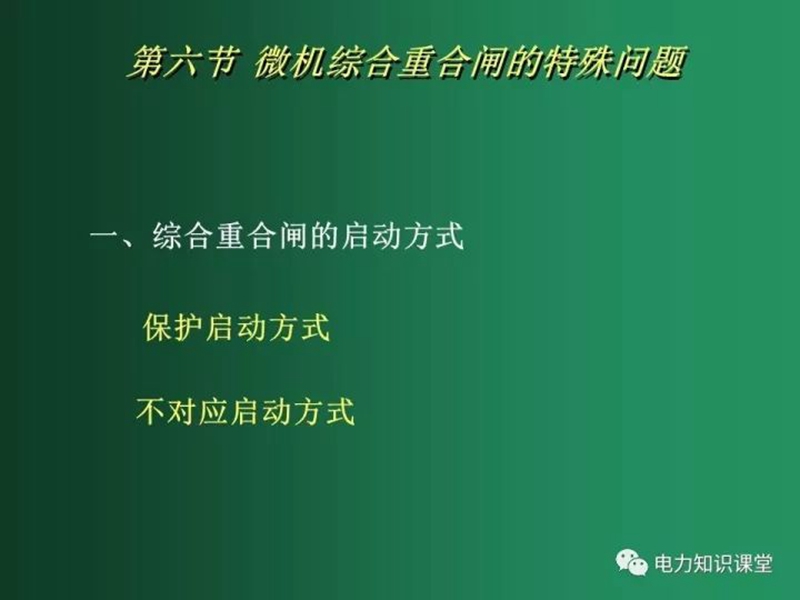 第六节 微机综合重合闸的特殊问题

一、综合重合闸的启动方式

保护启动方式

不对应启动方式

电力知识课堂